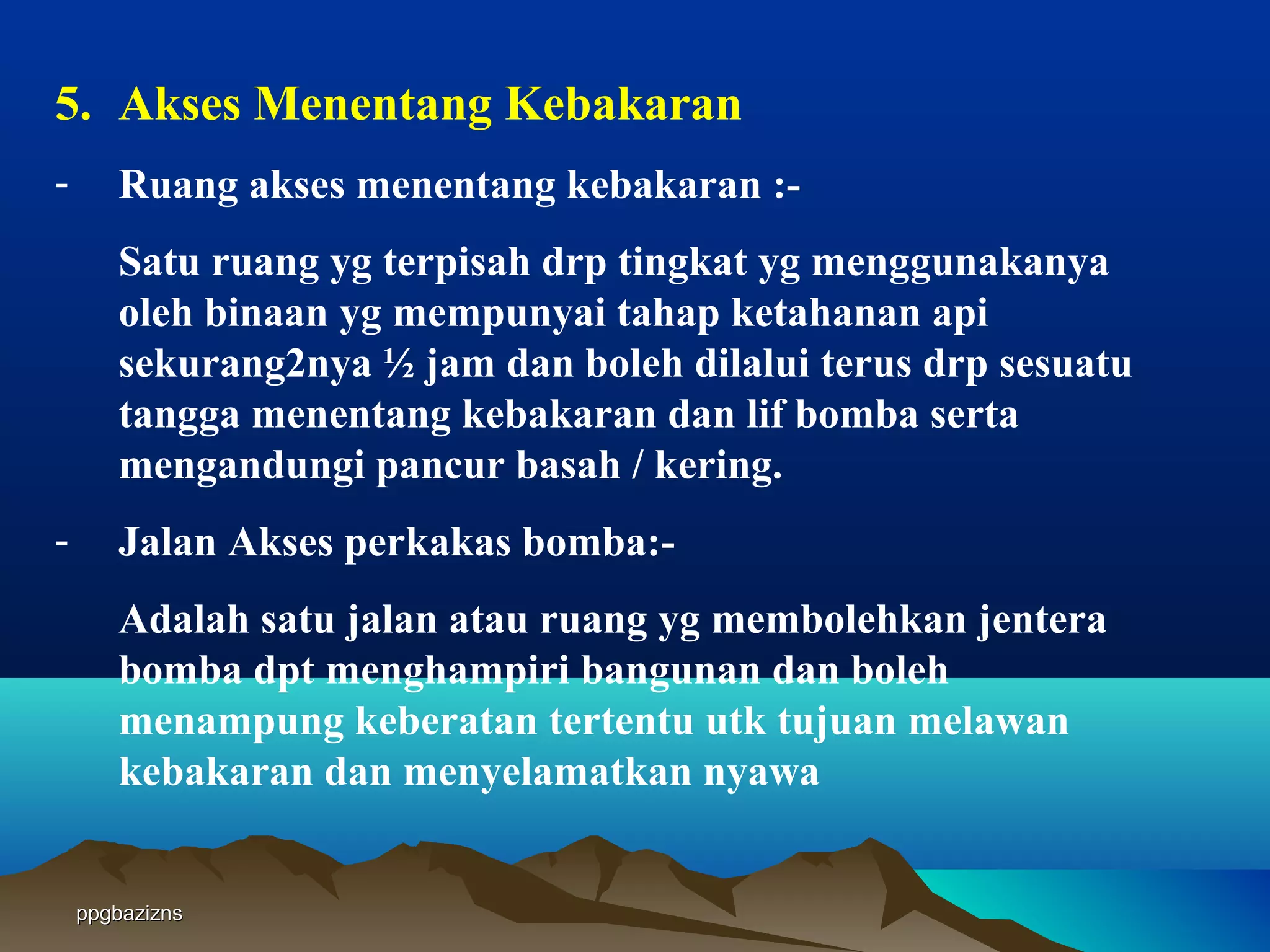 5. Akses Menentang Kebakaran

- Ruang akses menentang kebakaran :-

Satu ruang yg terpisah drp tingkat yg menggunakanya oleh binaan yg mempunyai tahap ketahanan api sekurang2nya ½ jam dan boleh dilalui terus drp sesuatu tangga menentang kebakaran dan lif bomba serta mengandungi pancur basah / kering.

- Jalan Akses perkakas bomba:-

Adalah satu jalan atau ruang yg membolehkan jentera bomba dpt menghampiri bangunan dan boleh menampung keberatan tertentu utk tujuan melawan kebakaran dan menyelamatkan nyawa

ppgbazizns